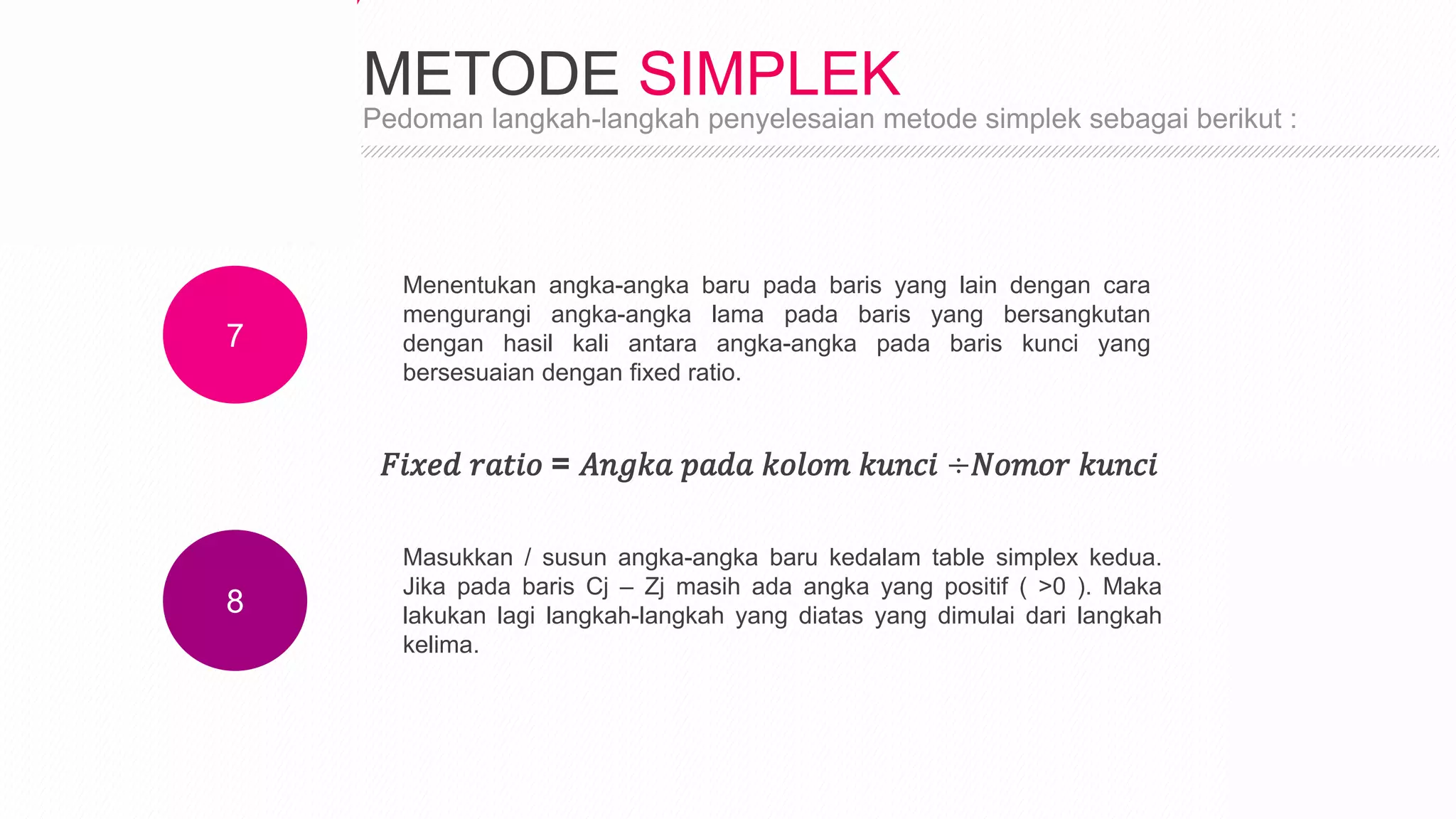 METODE SIMPLEK
Pedoman langkah-langkah penyelesaian metode simplek sebagai berikut :

7

Menentukan angka-angka baru pada baris yang lain dengan cara mengurangi angka-angka lama pada baris yang bersangkutan dengan hasil kali antara angka-angka pada baris kunci yang bersesuaian dengan fixed ratio.

$Fixed\ ratio = Angka\ pada\ kolom\ kunci \div Nomor\ kunci$

8

Masukkan / susun angka-angka baru kedalam table simplex kedua. Jika pada baris Cj – Zj masih ada angka yang positif ( >0 ). Maka lakukan lagi langkah-langkah yang diatas yang dimulai dari langkah kelima.